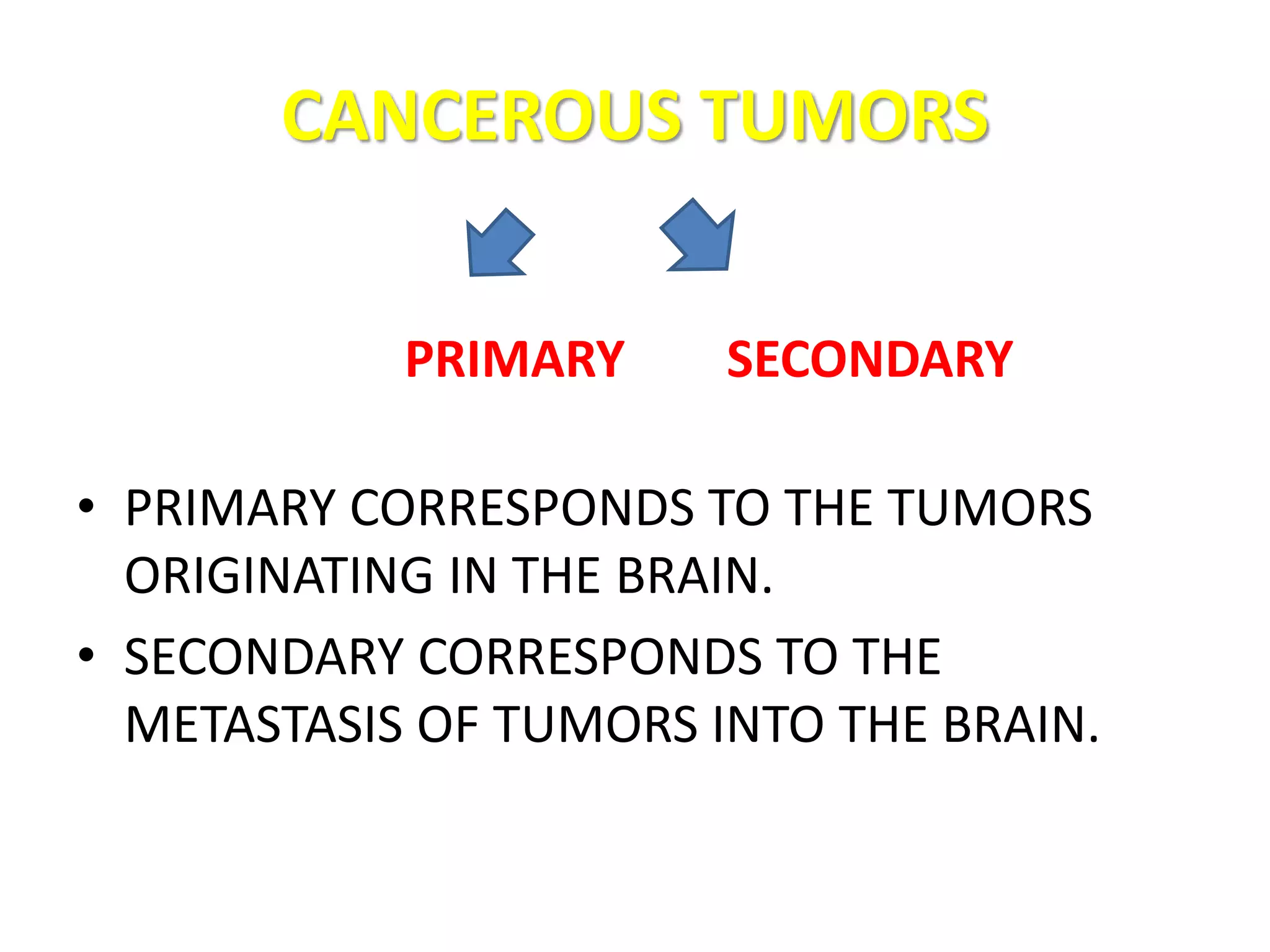 CANCEROUS TUMORS

PRIMARY SECONDARY

• PRIMARY CORRESPONDS TO THE TUMORS ORIGINATING IN THE BRAIN.
• SECONDARY CORRESPONDS TO THE METASTASIS OF TUMORS INTO THE BRAIN.